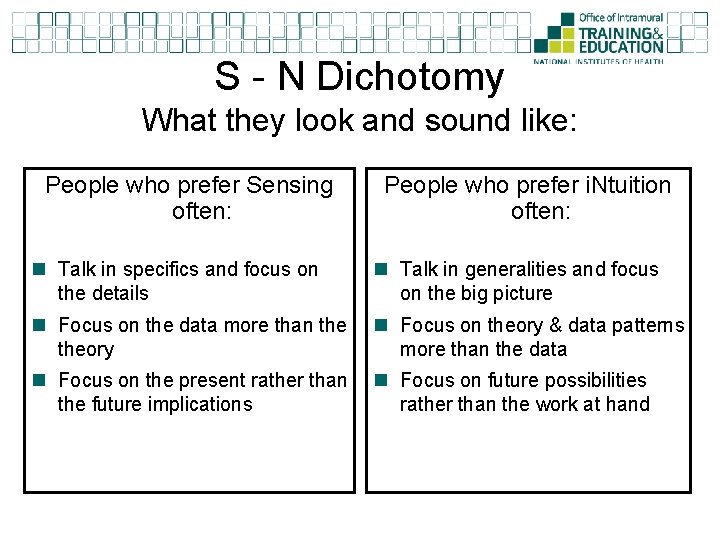 Office of Intramural
TRAINING&
EDUCATION
NATIONAL INSTITUTES OF HEALTH

S - N Dichotomy
What they look and sound like:

People who prefer Sensing often:

• Talk in specifics and focus on the details
• Focus on the data more than the theory
• Focus on the present rather than the future implications

People who prefer iNtuition often:

• Talk in generalities and focus on the big picture
• Focus on theory & data patterns more than the data
• Focus on future possibilities rather than the work at hand